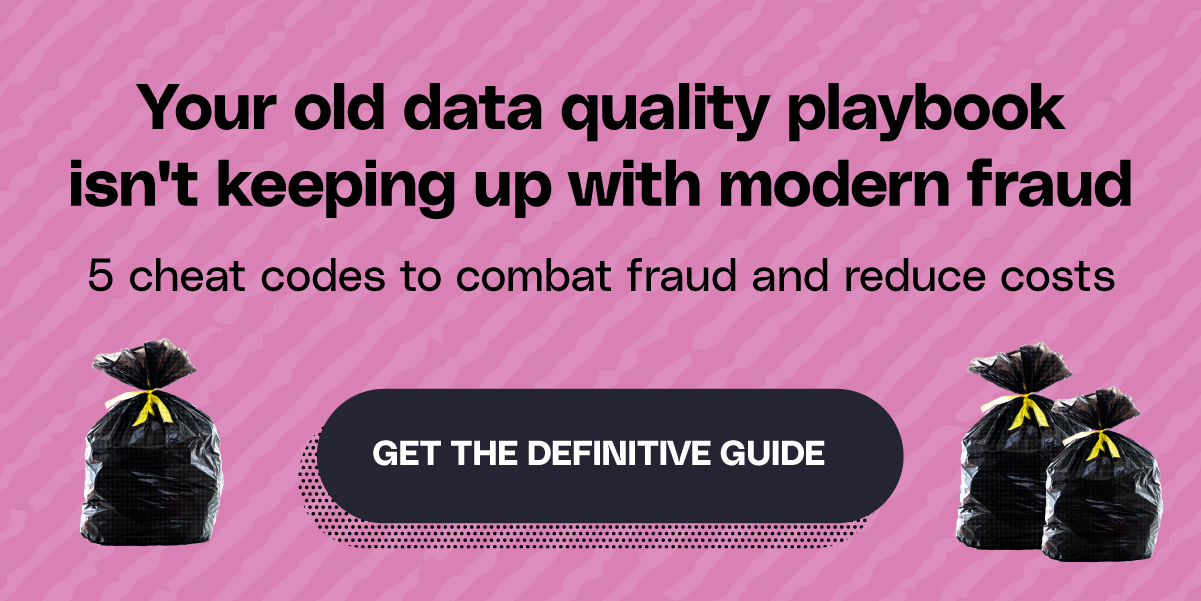 Your old data quality playbook isn't keeping up with modern fraud

5 cheat codes to combat fraud and reduce costs

GET THE DEFINITIVE GUIDE